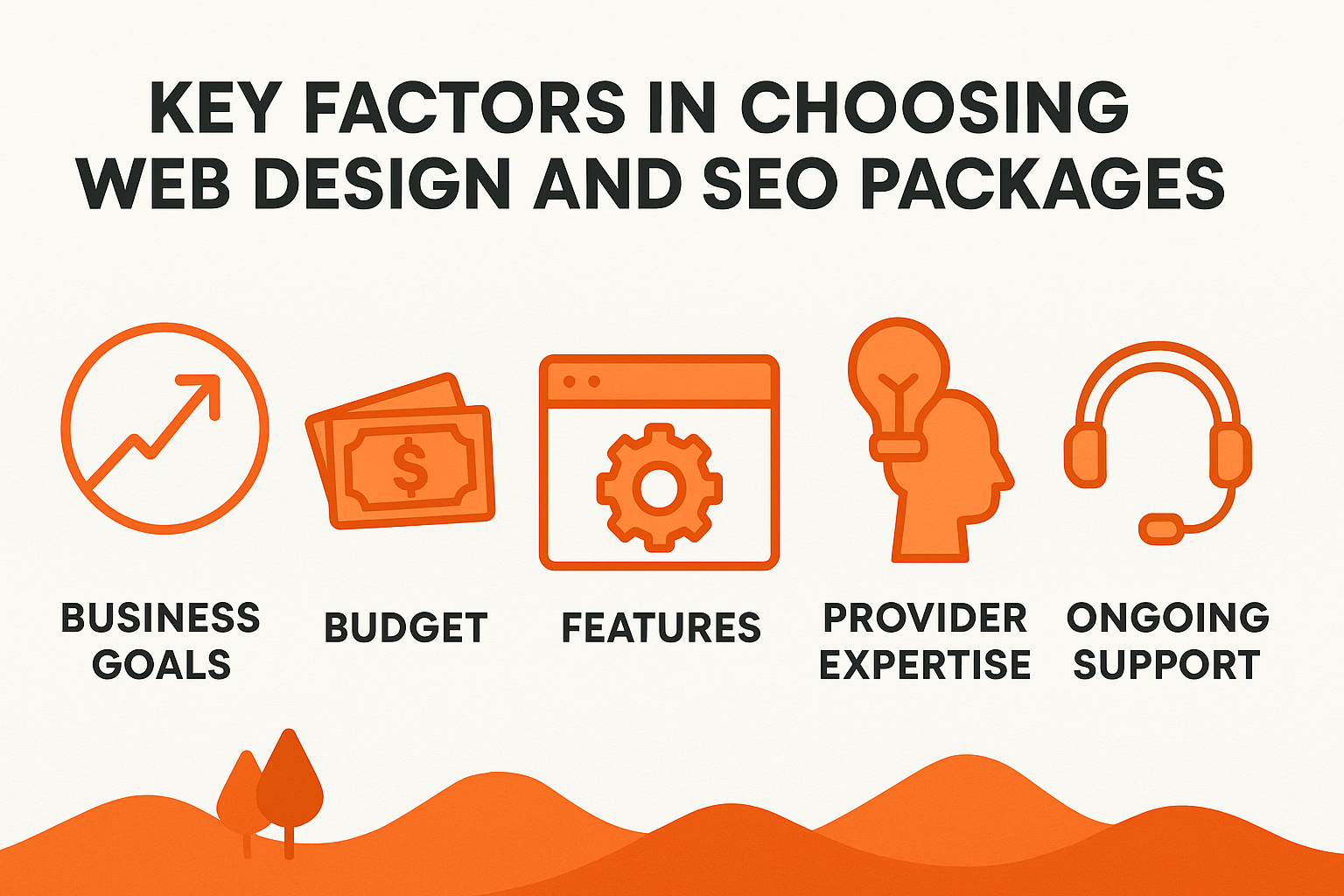 KEY FACTORS IN CHOOSING WEB DESIGN AND SEO PACKAGES

$

BUSINESS GOALS

BUDGET

FEATURES

PROVIDER EXPERTISE

ONGOING SUPPORT